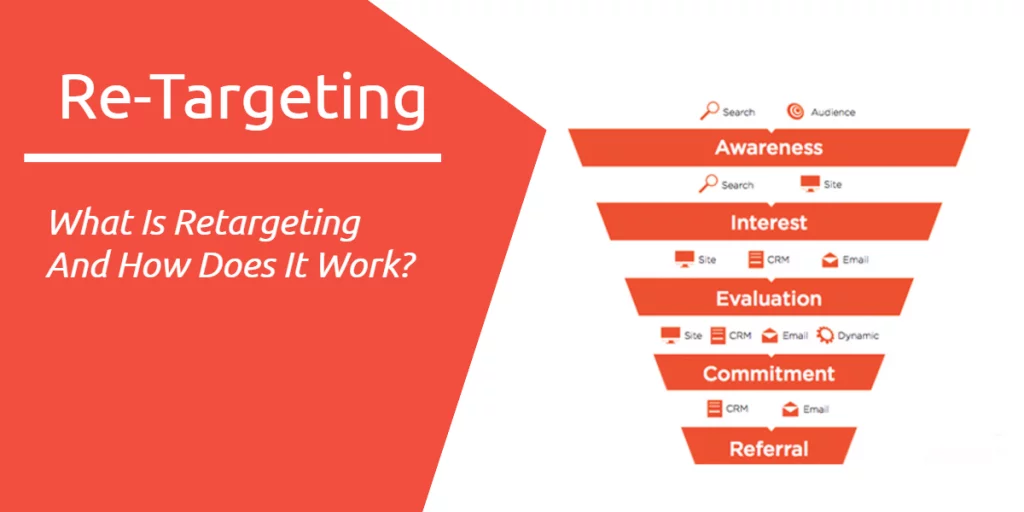 Re-Targeting

What Is Retargeting And How Does It Work?

Search Audience

Awareness

Search Site

Interest

Site CRM Email

Evaluation

Site CRM Email Dynamic

Commitment

CRM Email

Referral